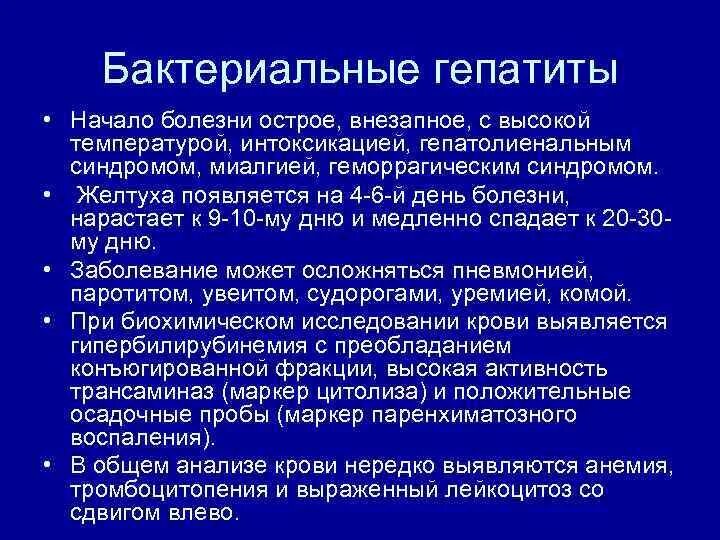 Бактериальные гепатиты

• Начало болезни острое, внезапное, с высокой температурой, интоксикацией, гепатолиенальным синдромом, миалгией, геморрагическим синдромом.
• Желтуха появляется на 4-6-й день болезни, нарастает к 9-10-му дню и медленно спадает к 20-30-му дню.
• Заболевание может осложняться пневмонией, паротитом, увеитом, судорогами, уремией, комой.
• При биохимическом исследовании крови выявляется гипербилирубинемия с преобладанием конъюгированной фракции, высокая активность трансаминаз (маркер цитолиза) и положительные осадочные пробы (маркер паренхиматозного воспаления).
• В общем анализе крови нередко выявляются анемия, тромбоцитопения и выраженный лейкоцитоз со сдвигом влево.